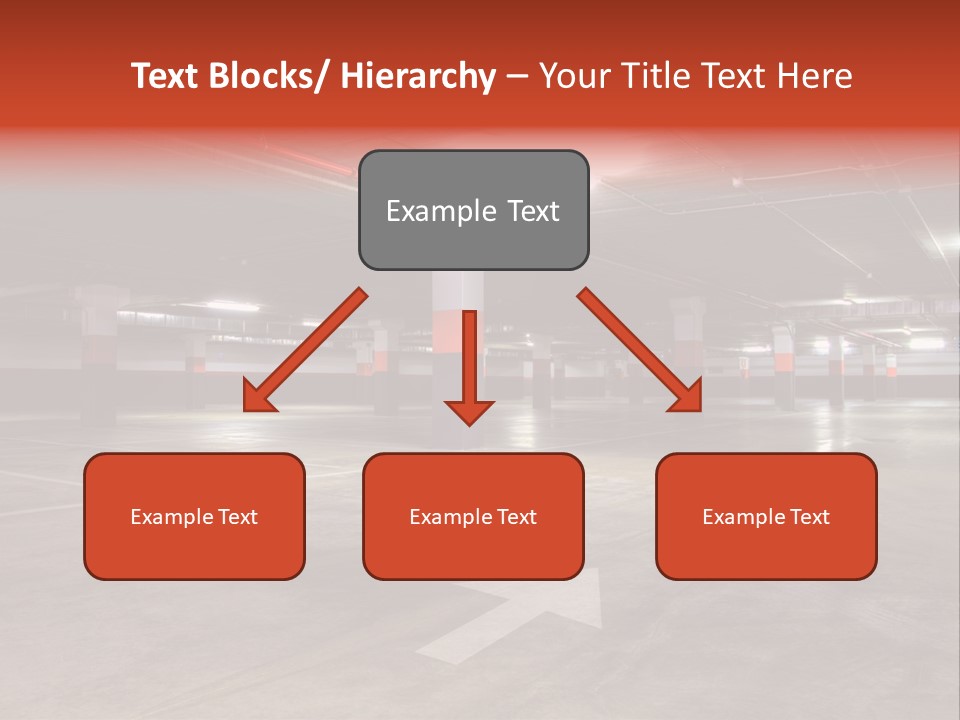 Text Blocks/ Hierarchy – Your Title Text Here

Example Text

Example Text

Example Text

Example Text